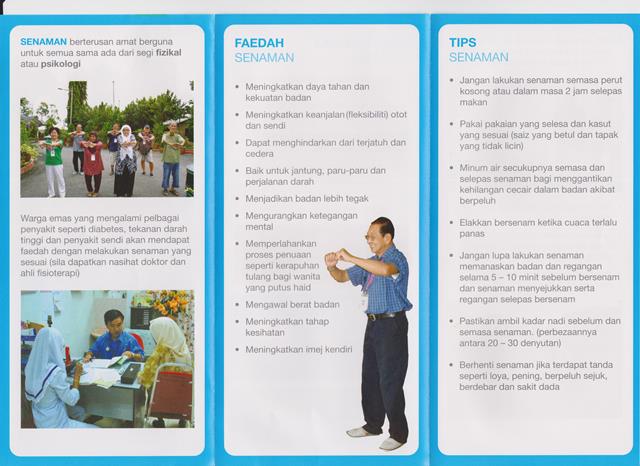 SENAMAN berterusan amat berguna untuk semua sama ada dari segi fizikal atau psikologi

Warga emas yang mengalami pelbagai penyakit seperti diabetes, tekanan darah tinggi dan penyakit sendi akan mendapat faedah dengan melakukan senaman yang sesuai (sila dapatkan nasihat doktor dan ahli fisioterapi)

FAEDAH
SENAMAN

• Meningkatkan daya tahan dan kekuatan badan
• Meningkatkan keanjalan (fleksibiliti) otot dan sendi
• Dapat menghindarkan dari terjatuh dan cedera
• Baik untuk jantung, paru-paru dan perjalanan darah
• Menjadikan badan lebih tegak
• Mengurangkan ketegangan mental
• Memperlahankan proses penuaan seperti kerapuhan tulang bagi wanita yang putus haid
• Mengawal berat badan
• Meningkatkan tahap kesihatan
• Meningkatkan imej kendiri

TIPS
SENAMAN

• Jangan lakukan senaman semasa perut kosong atau dalam masa 2 jam selepas makan
• Pakai pakaian yang selesa dan kasut yang sesuai (saiz yang betul dan tapak yang tidak licin)
• Minum air secukupnya semasa dan selepas senaman bagi menggantikan kehilangan cecair dalam badan akibat berpeluh
• Elakkan bersenam ketika cuaca terlalu panas
• Jangan lupa lakukan senaman memanaskan badan dan regangan selama 5 – 10 minit sebelum bersenam dan senaman menyejukkan serta regangan selepas bersenam
• Pastikan ambil kadar nadi sebelum dan semasa senaman. (perbezaannya antara 20 – 30 denyutan)
• Berhenti senaman jika terdapat tanda seperti loya, pening, berpeluh sejuk, berdebar dan sakit dada